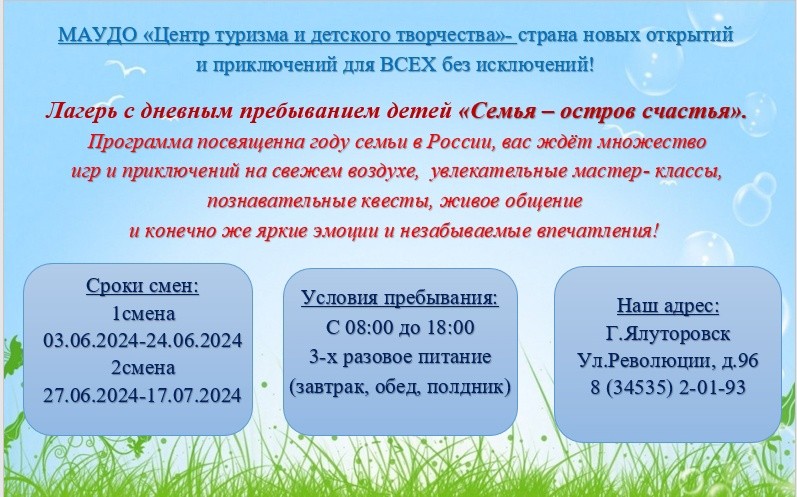 МАУДО «Центр туризма и детского творчества»- страна новых открытий и приключений для ВСЕХ без исключений!

Лагерь с дневным пребыванием детей «Семья – остров счастья».
Программа посвященна году семьи в России, вас ждёт множество игр и приключений на свежем воздухе, увлекательные мастер- классы, познавательные квесты, живое общение и конечно же яркие эмоции и незабываемые впечатления!

Сроки смен:
1смена
03.06.2024-24.06.2024
2смена
27.06.2024-17.07.2024

Условия пребывания:
С 08:00 до 18:00
3-х разовое питание
(завтрак, обед, полдник)

Наш адрес:
Г.Ялуторовск
Ул.Революции, д.96
8 (34535) 2-01-93